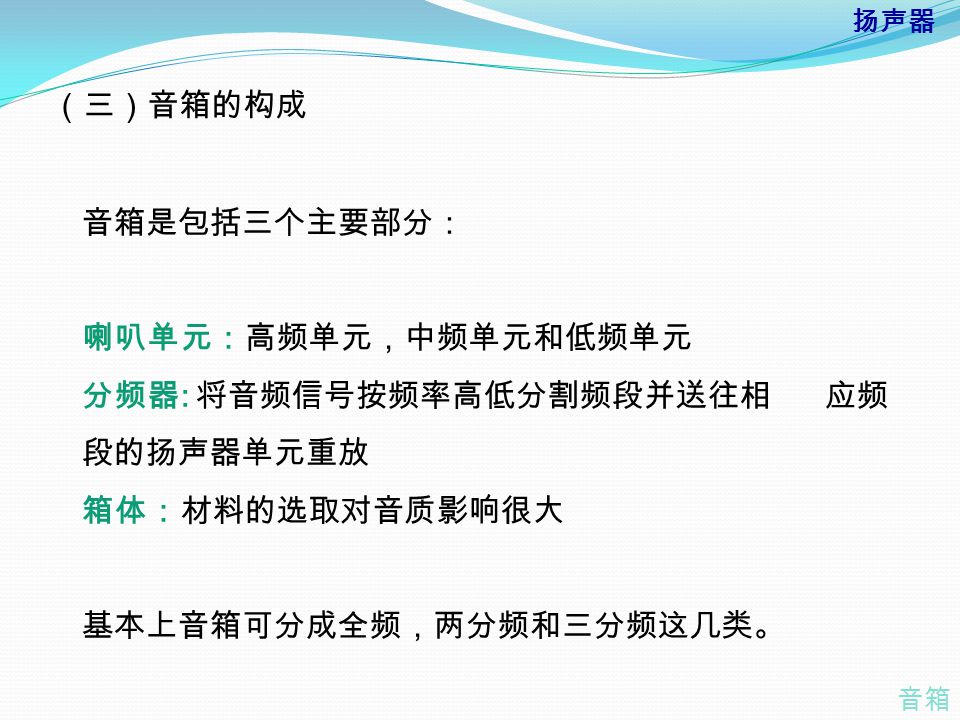 扬声器

（三）音箱的构成

音箱是包括三个主要部分：

喇叭单元：高频单元，中频单元和低频单元

分频器: 将音频信号按频率高低分割频段并送往相 应频段的扬声器单元重放

箱体：材料的选取对音质影响很大

基本上音箱可分成全频，两分频和三分频这几类。

音箱